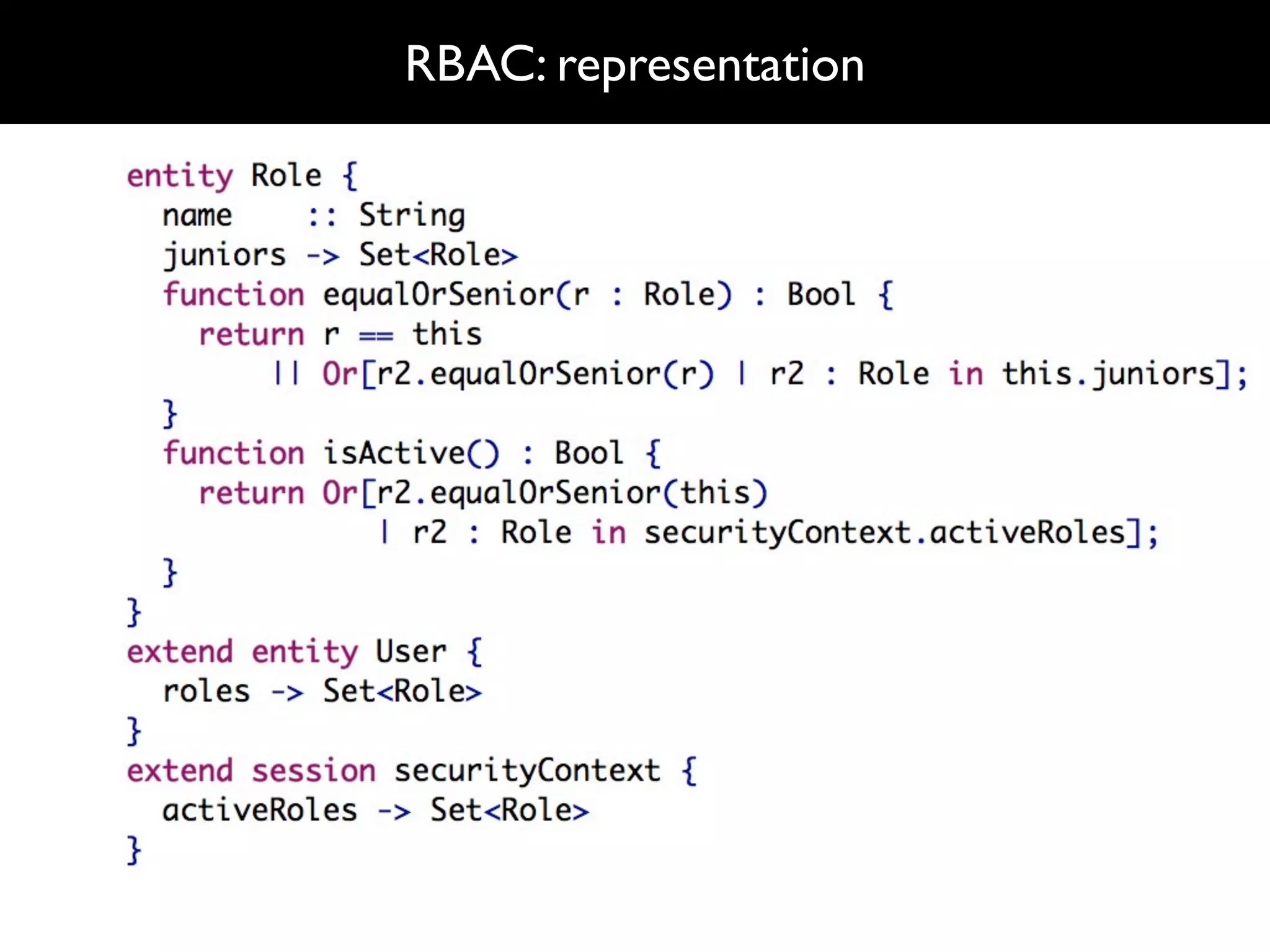 RBAC: representation

entity Role {
  name     :: String
  juniors -> Set<Role>
  function equalOrSenior(r : Role) : Bool {
    return r == this
        || Or[r2.equalOrSenior(r) | r2 : Role in this.juniors];
  }
  function isActive() : Bool {
    return Or[r2.equalOrSenior(this)
              | r2 : Role in securityContext.activeRoles];
  }
}
extend entity User {
  roles -> Set<Role>
}
extend session securityContext {
  activeRoles -> Set<Role>
}